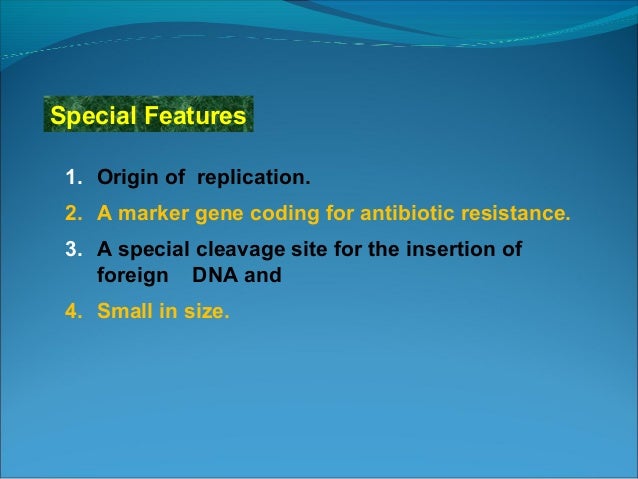 Special Features

1. Origin of replication.
2. A marker gene coding for antibiotic resistance.
3. A special cleavage site for the insertion of foreign DNA and
4. Small in size.